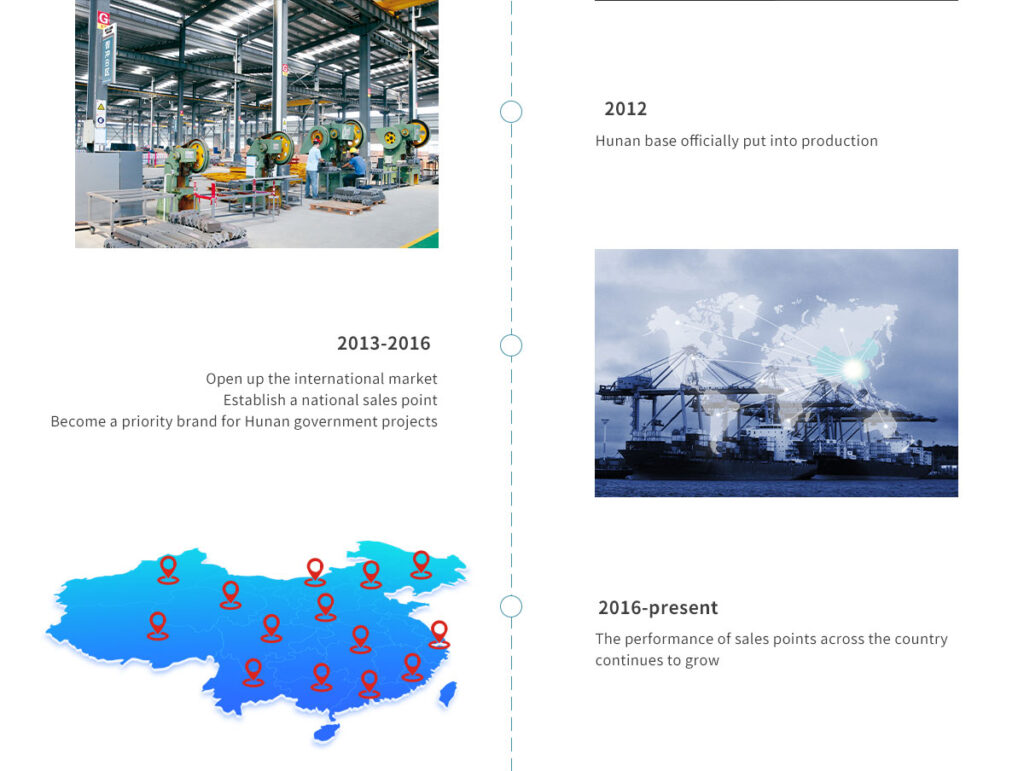 2012

Hunan base officially put into production

2013-2016

Open up the international market
Establish a national sales point
Become a priority brand for Hunan government projects

2016-present

The performance of sales points across the country continues to grow